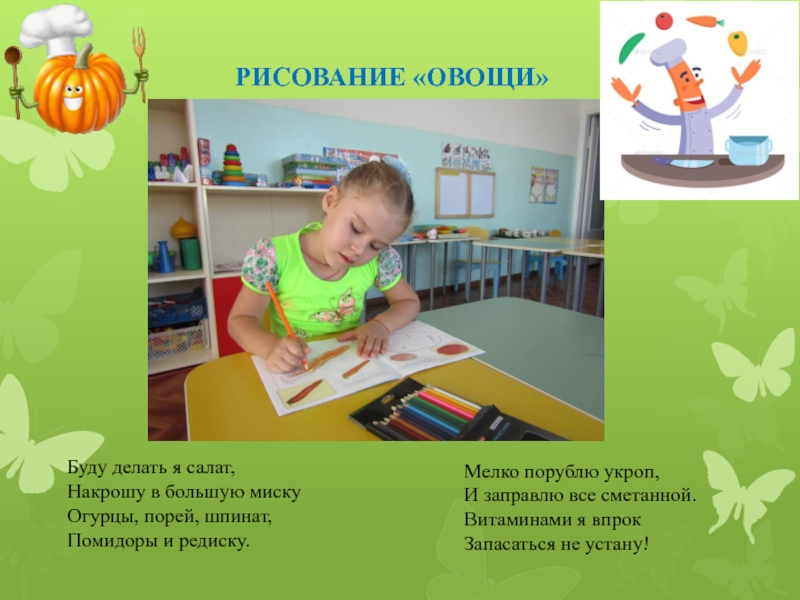 РИСОВАНИЕ «ОВОЩИ»

Буду делать я салат,
Накрошу в большую миску
Огурцы, порей, шпинат,
Помидоры и редиску.

Мелко порублю укроп,
И заправлю все сметанной.
Витаминами я впрок
Запасаться не устану!